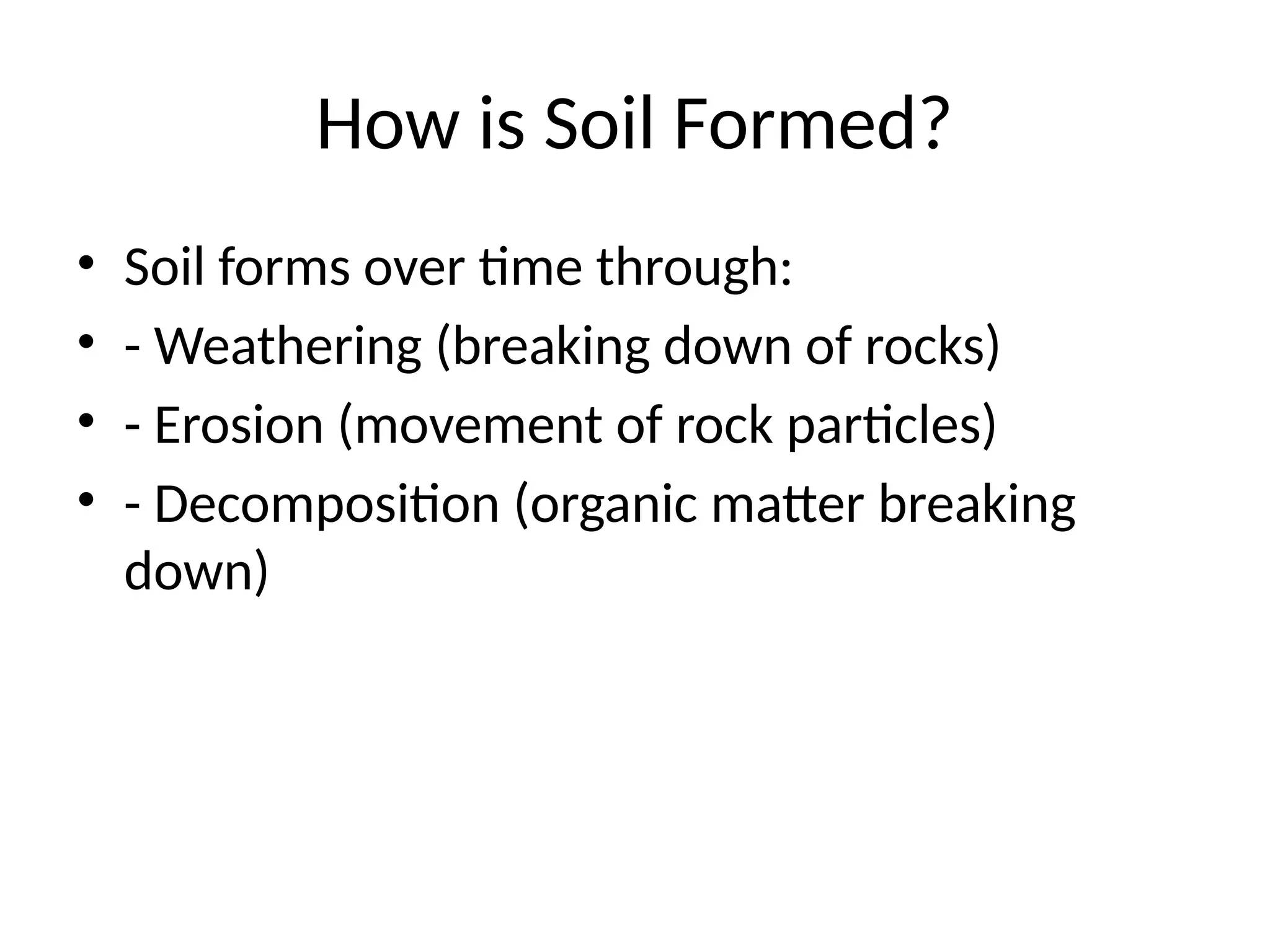 How is Soil Formed?

• Soil forms over time through:
• - Weathering (breaking down of rocks)
• - Erosion (movement of rock particles)
• - Decomposition (organic matter breaking down)